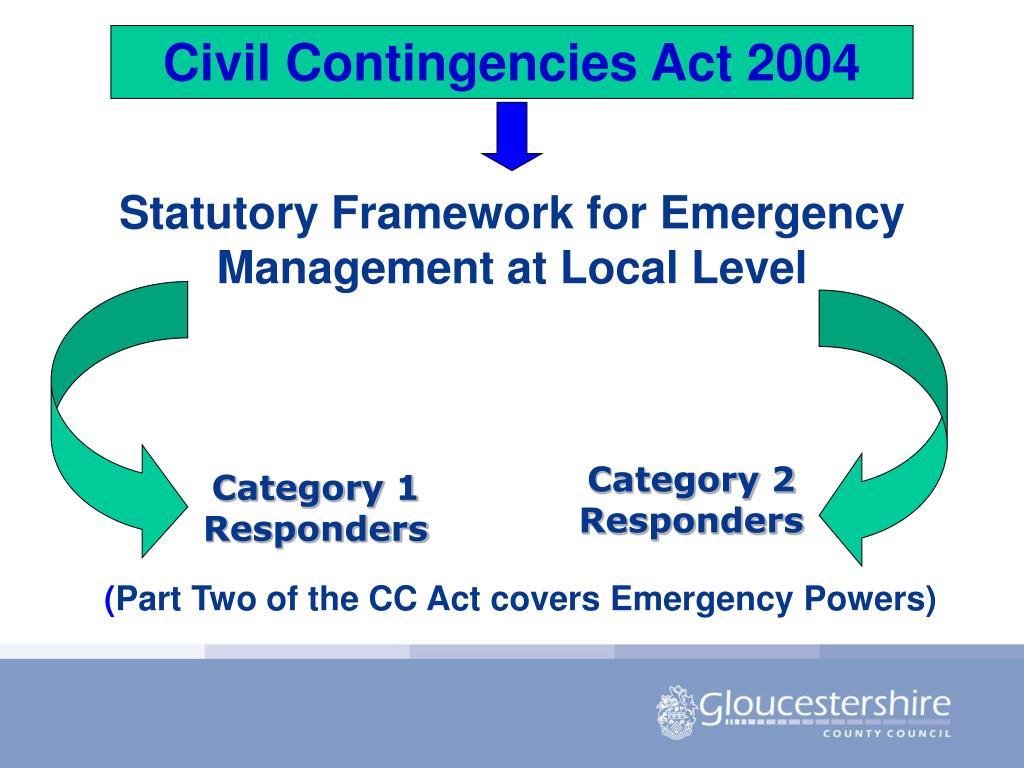 Civil Contingencies Act 2004

Statutory Framework for Emergency Management at Local Level

Category 1 Responders

Category 2 Responders

(Part Two of the CC Act covers Emergency Powers)

Gloucestershire
COUNTY COUNCIL